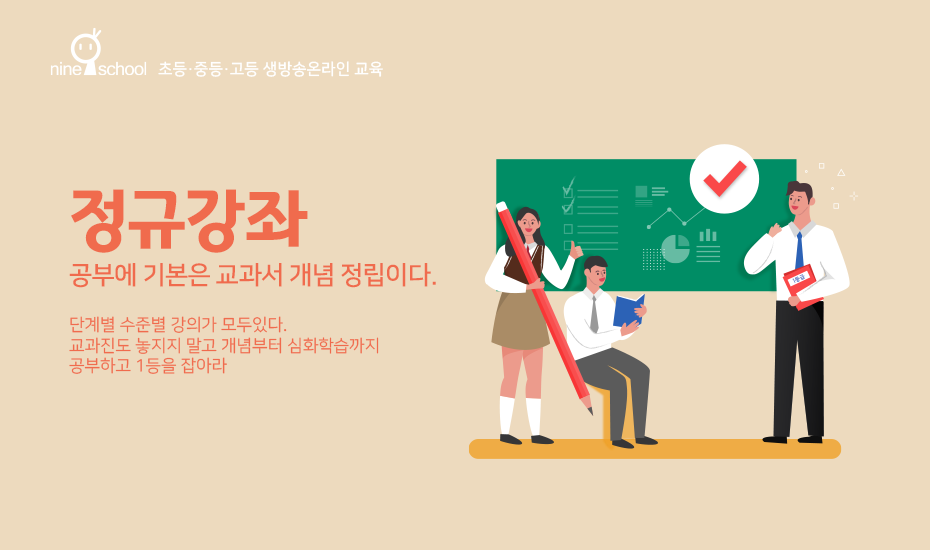 nine school 초등·중등·고등 생방송온라인 교육

정규강좌

공부에 기본은 교과서 개념 정립이다.

단계별 수준별 강의가 모두있다.
교과진도 놓지지 말고 개념부터 심화학습까지
공부하고 1등을 잡아라

1등급